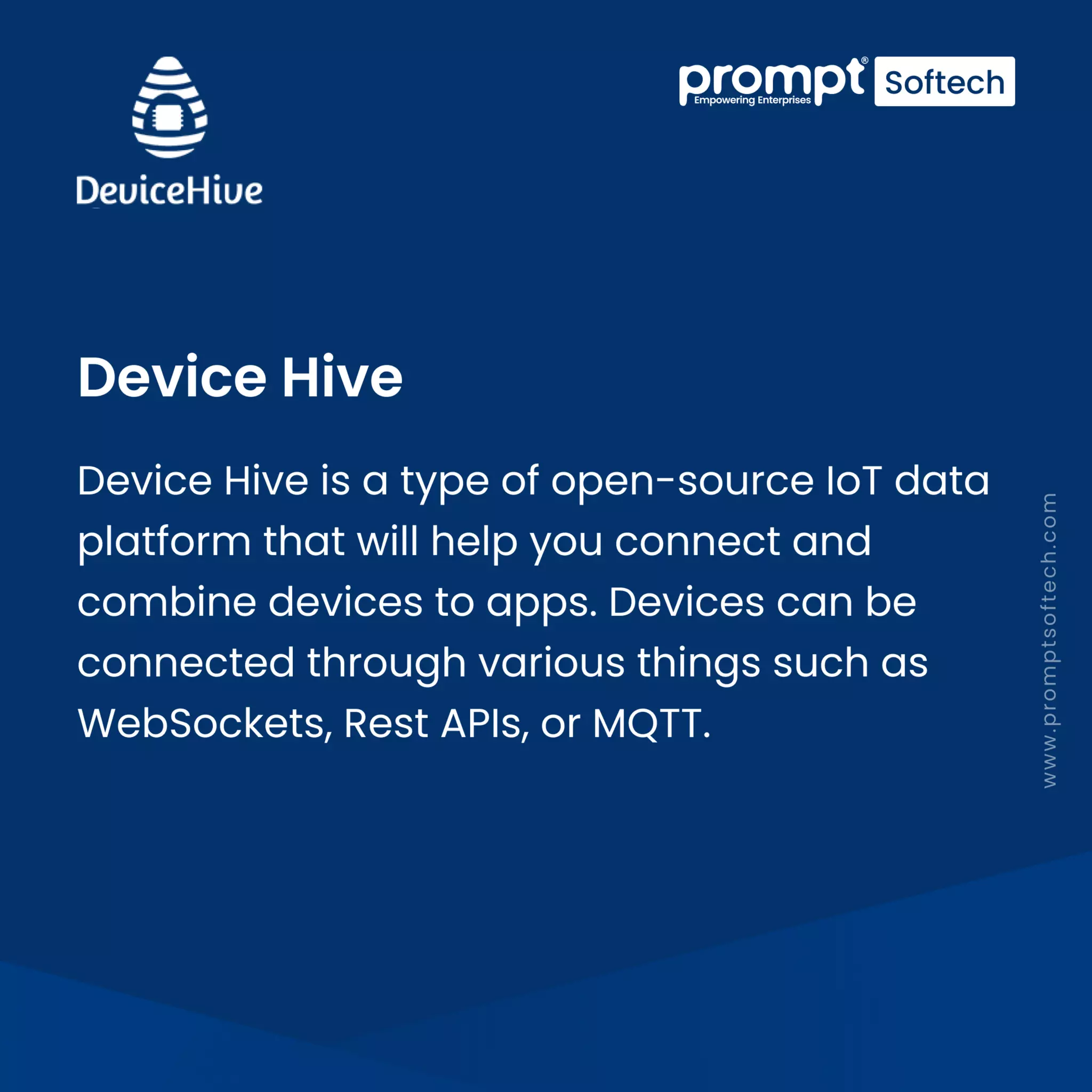 DeviceHive

prompt® Softech
Empowering Enterprises

Device Hive

Device Hive is a type of open-source IoT data platform that will help you connect and combine devices to apps. Devices can be connected through various things such as WebSockets, Rest APIs, or MQTT.

www.promptsoftech.com